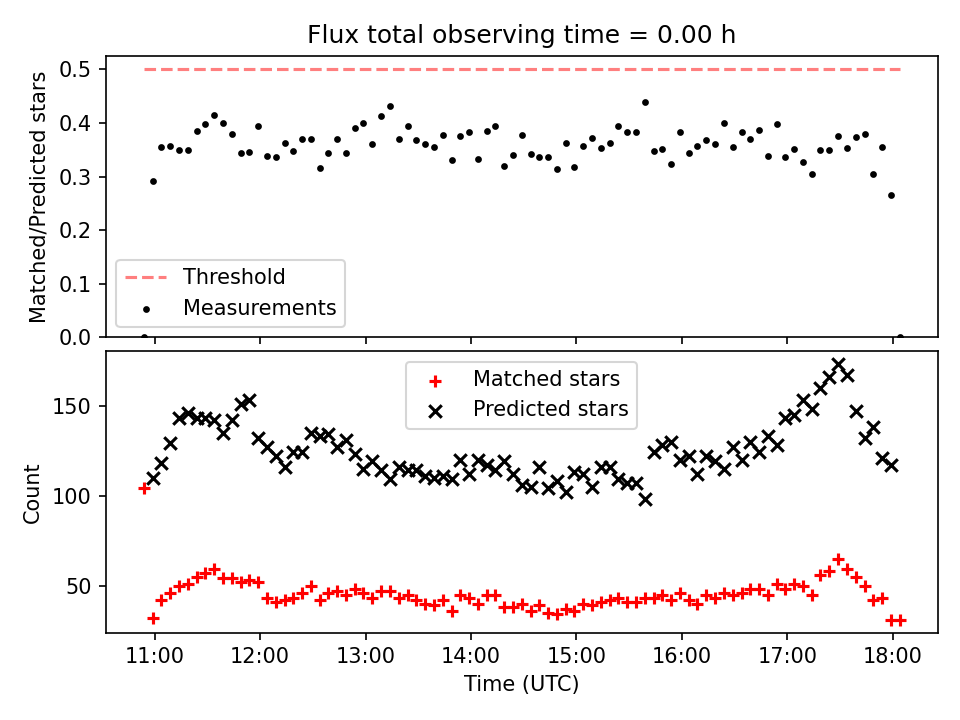 Flux total observing time = 0.00 h

Matched/Predicted stars

0.5
0.4
0.3
0.2
0.1
0.0

Threshold
Measurements

Matched stars
Predicted stars

Count

150
100
50

11:00 12:00 13:00 14:00 15:00 16:00 17:00 18:00

Time (UTC)